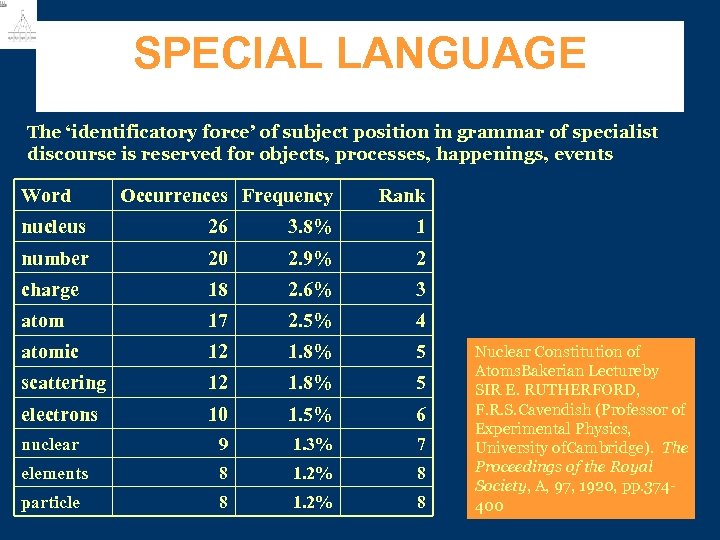 SPECIAL LANGUAGE

The 'identificatory force' of subject position in grammar of specialist discourse is reserved for objects, processes, happenings, events

| Word | Occurrences | Frequency | Rank |
|---|---|---|---|
| nucleus | 26 | 3.8% | 1 |
| number | 20 | 2.9% | 2 |
| charge | 18 | 2.6% | 3 |
| atom | 17 | 2.5% | 4 |
| atomic | 12 | 1.8% | 5 |
| scattering | 12 | 1.8% | 5 |
| electrons | 10 | 1.5% | 6 |
| nuclear | 9 | 1.3% | 7 |
| elements | 8 | 1.2% | 8 |
| particle | 8 | 1.2% | 8 |

Nuclear Constitution of AtomsBakerian Lectureby SIR E. RUTHERFORD, F.R.S.Cavendish (Professor of Experimental Physics, University ofCambridge). The Proceedings of the Royal Society, A, 97, 1920, pp.374-400